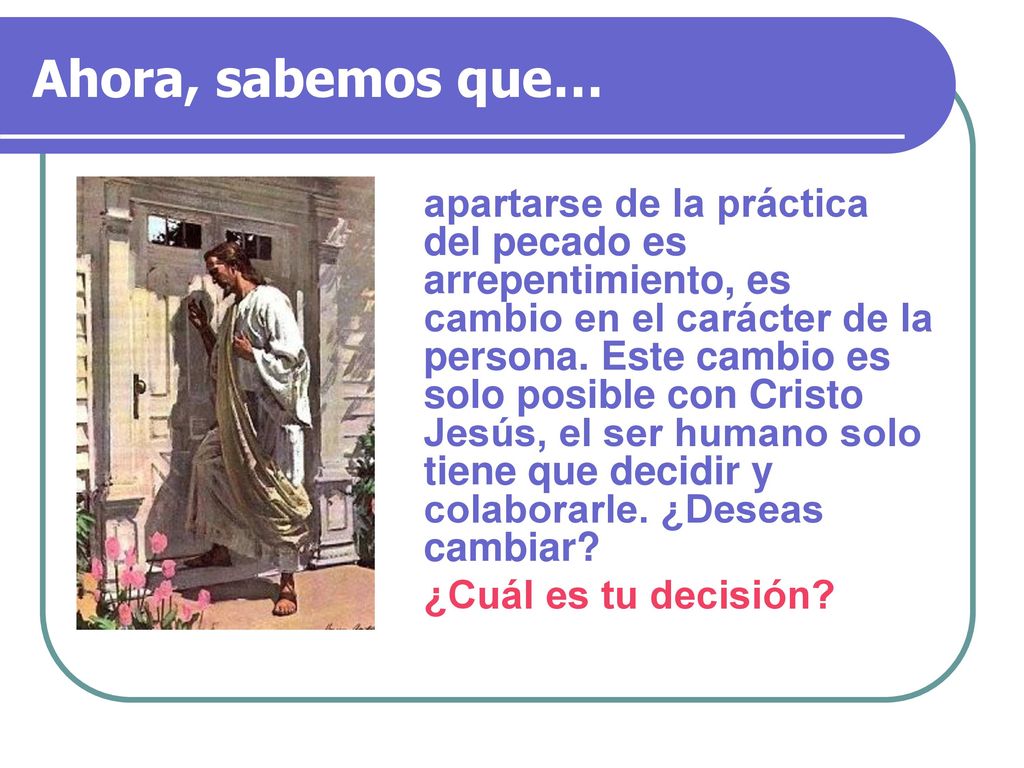 Ahora, sabemos que…

apartarse de la práctica del pecado es arrepentimiento, es cambio en el carácter de la persona. Este cambio es solo posible con Cristo Jesús, el ser humano solo tiene que decidir y colaborarle. ¿Deseas cambiar?

¿Cuál es tu decisión?